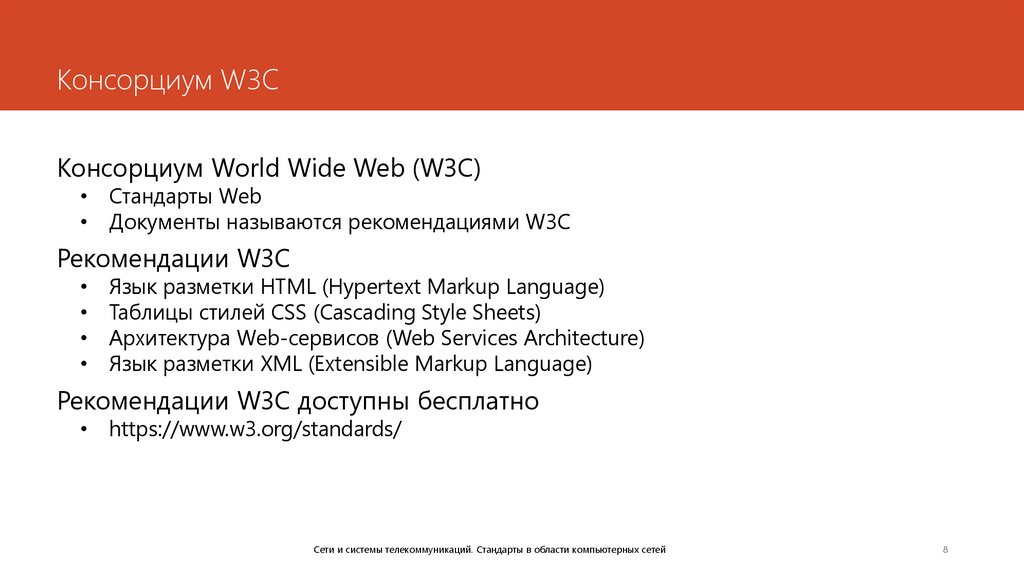 Консорциум W3C

Консорциум World Wide Web (W3C)
• Стандарты Web
• Документы называются рекомендациями W3C

Рекомендации W3C
• Язык разметки HTML (Hypertext Markup Language)
• Таблицы стилей CSS (Cascading Style Sheets)
• Архитектура Web-сервисов (Web Services Architecture)
• Язык разметки XML (Extensible Markup Language)

Рекомендации W3C доступны бесплатно
• https://www.w3.org/standards/

Сети и системы телекоммуникаций. Стандарты в области компьютерных сетей

8